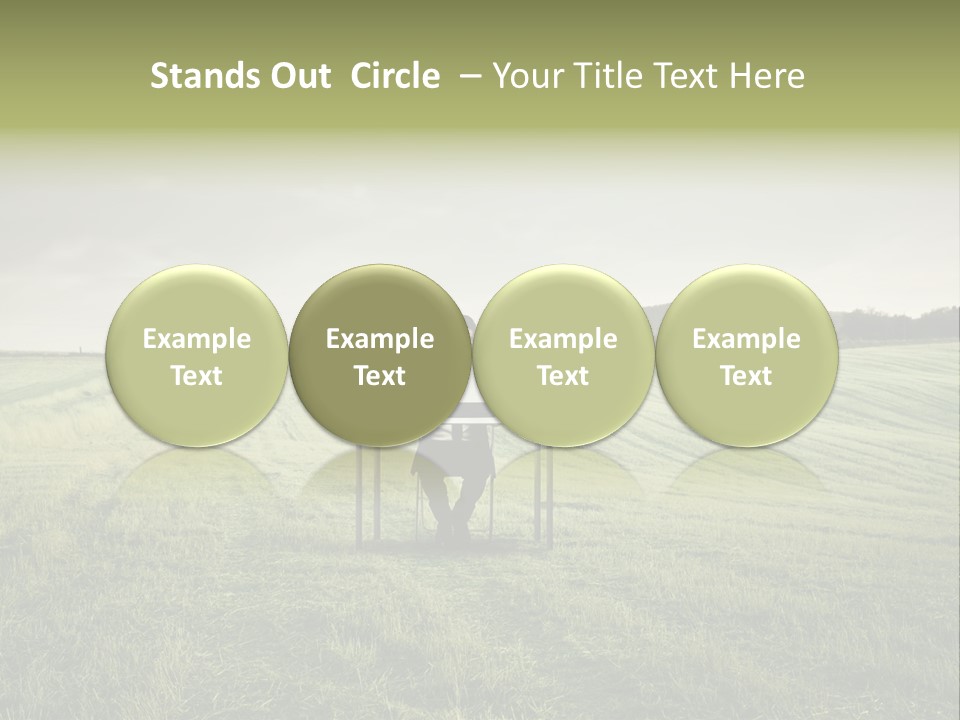 Stands Out Circle – Your Title Text Here

Example Text

Example Text

Example Text

Example Text